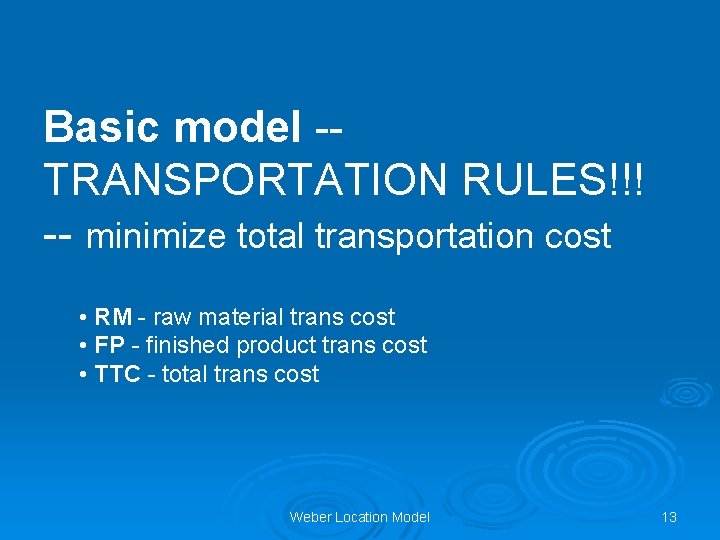 Basic model --
TRANSPORTATION RULES!!!
-- minimize total transportation cost

• RM - raw material trans cost
• FP - finished product trans cost
• TTC - total trans cost

Weber Location Model

13